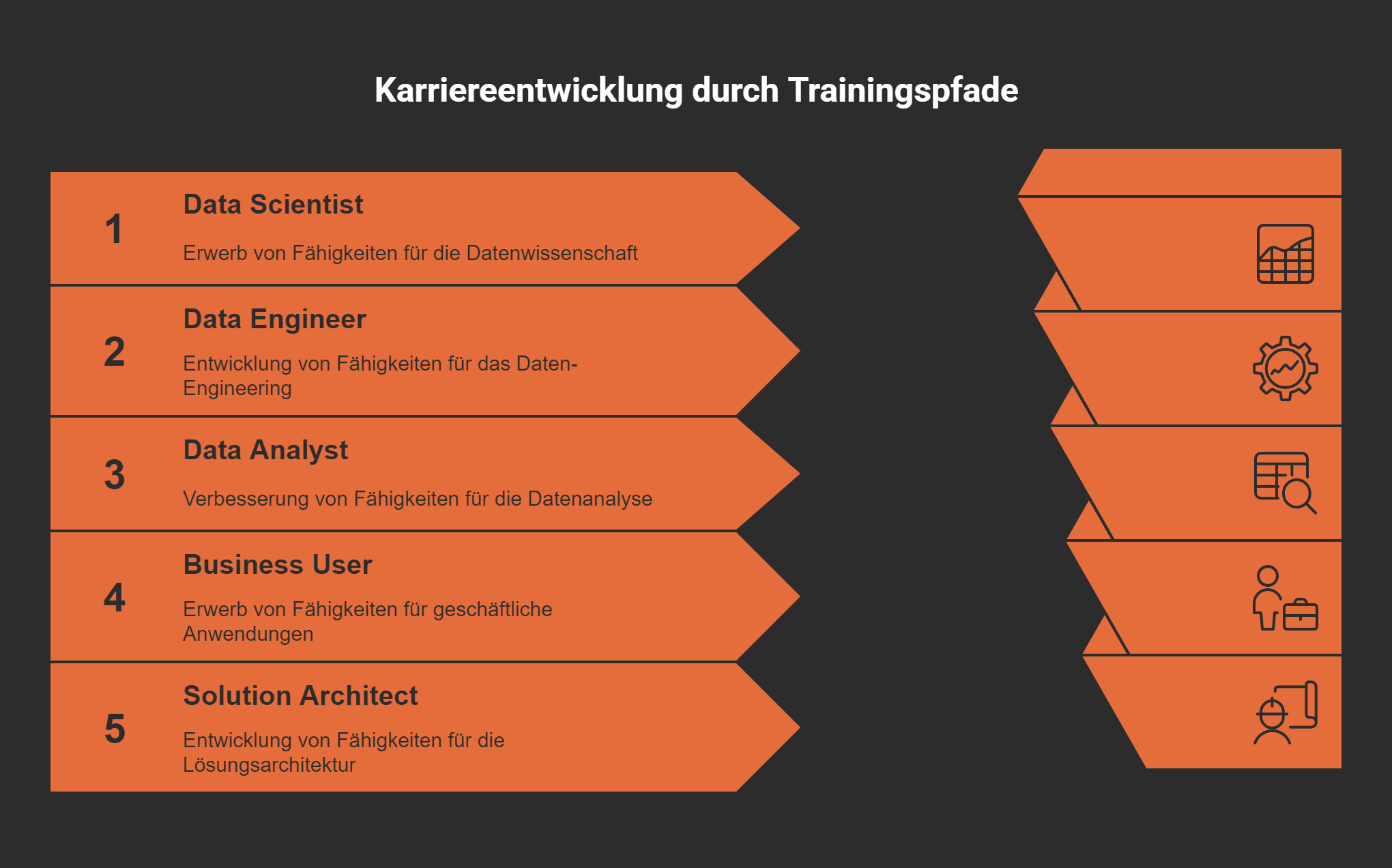 Karriereentwicklung durch Trainingspfade

1
Data Scientist
Erwerb von Fähigkeiten für die Datenwissenschaft

2
Data Engineer
Entwicklung von Fähigkeiten für das Daten-Engineering

3
Data Analyst
Verbesserung von Fähigkeiten für die Datenanalyse

4
Business User
Erwerb von Fähigkeiten für geschäftliche Anwendungen

5
Solution Architect
Entwicklung von Fähigkeiten für die Lösungsarchitektur